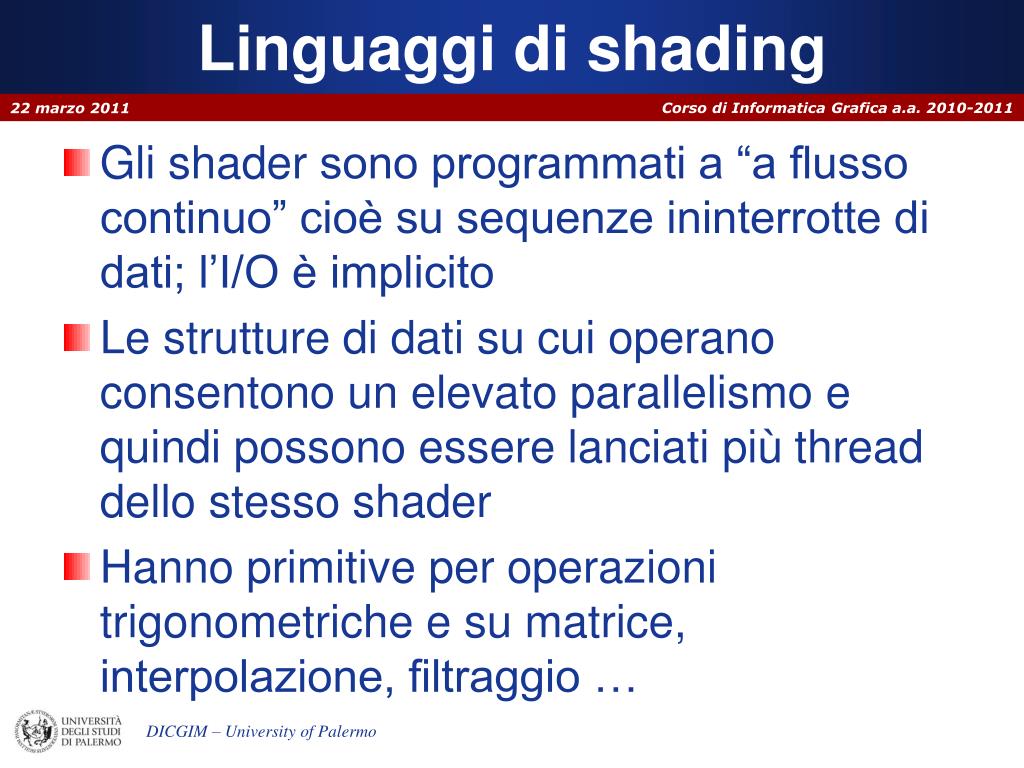 Linguaggi di shading

22 marzo 2011

Corso di Informatica Grafica a.a. 2010-2011

Gli shader sono programmati a “a flusso continuo” cioè su sequenze ininterrotte di dati; l’I/O è implicito

Le strutture di dati su cui operano consentono un elevato parallelismo e quindi possono essere lanciati più thread dello stesso shader

Hanno primitive per operazioni trigonometriche e su matrice, interpolazione, filtraggio …

UNIVERSITÀ DEGLI STUDI DI PALERMO

DICGIM – University of Palermo